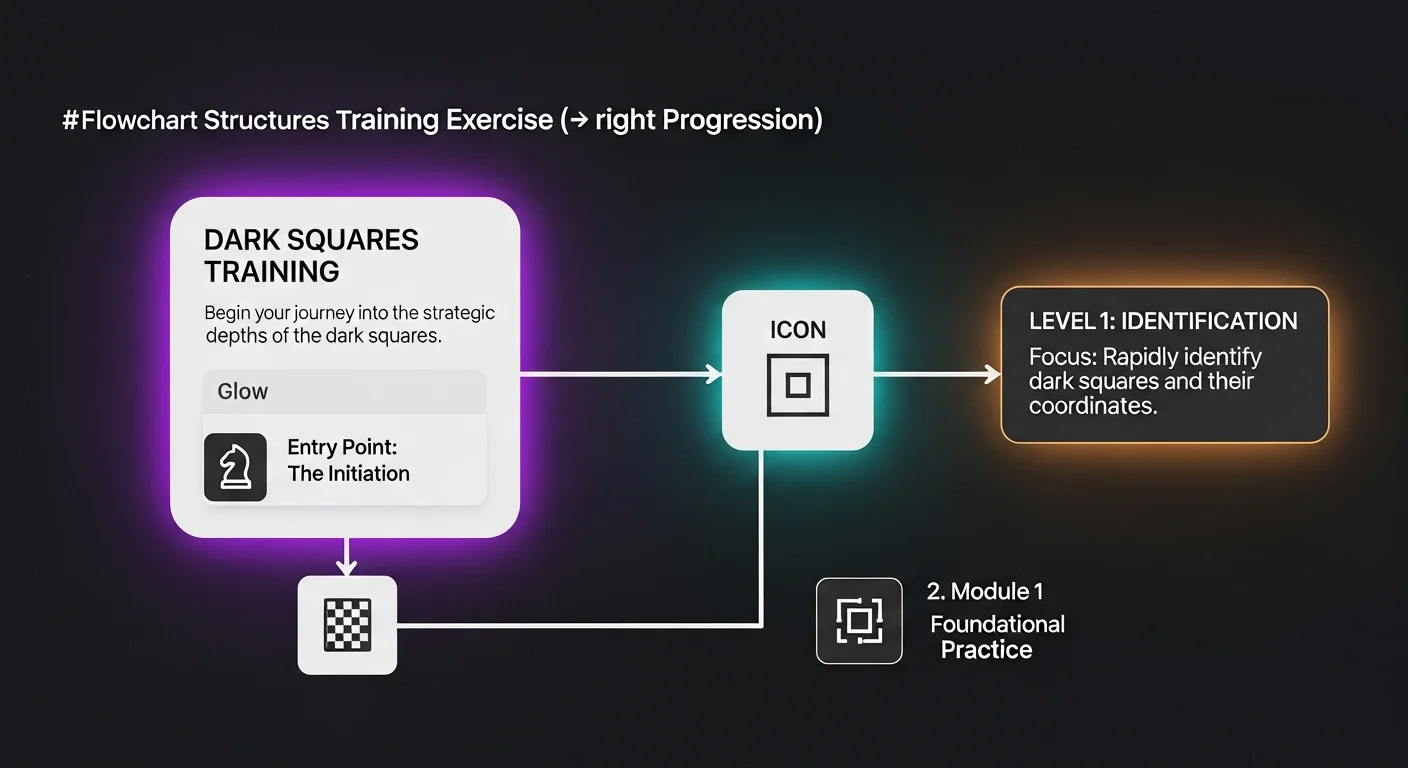 #Flowchart Structures Training Exercise (→ right Progression)

DARK SQUARES TRAINING

Begin your journey into the strategic depths of the dark squares.

Glow

Entry Point: The Initiation

ICON

LEVEL 1: IDENTIFICATION

Focus: Rapidly identify dark squares and their coordinates.

2. Module 1

Foundational Practice